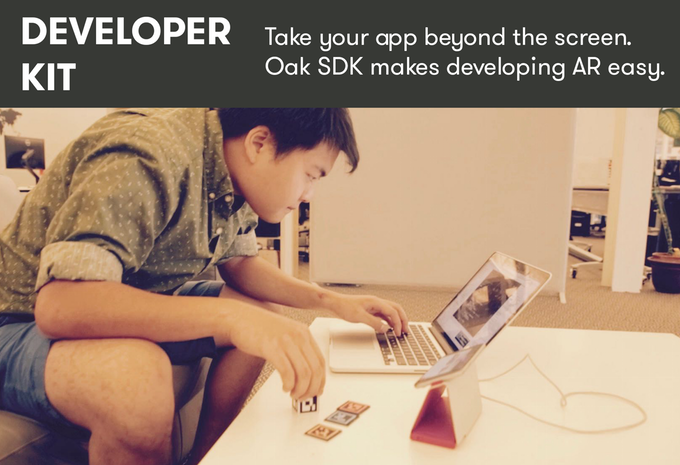 DEVELOPER KIT

Take your app beyond the screen. Oak SDK makes developing AR easy.